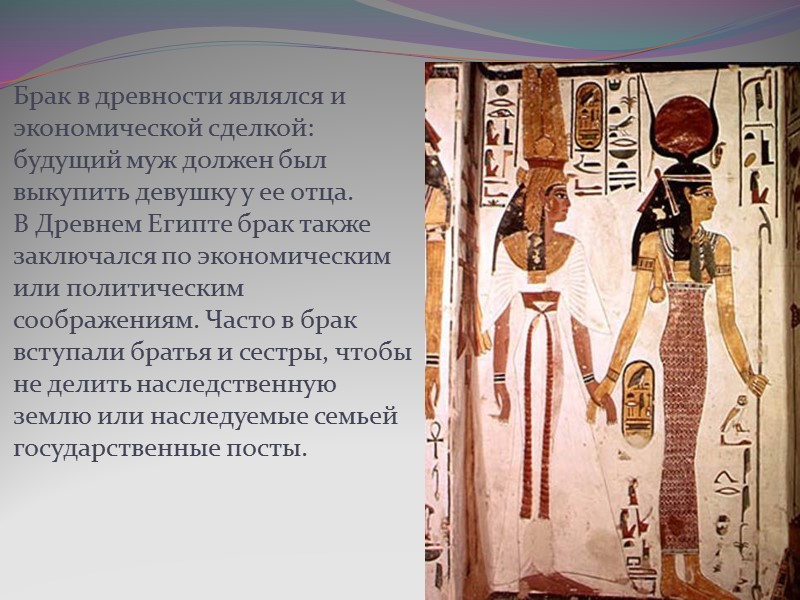 Брак в древности являлся и экономической сделкой: будущий муж должен был выкупить девушку у ее отца.
В Древнем Египте брак также заключался по экономическим или политическим соображениям. Часто в брак вступали братья и сестры, чтобы не делить наследственную землю или наследуемые семьей государственные посты.